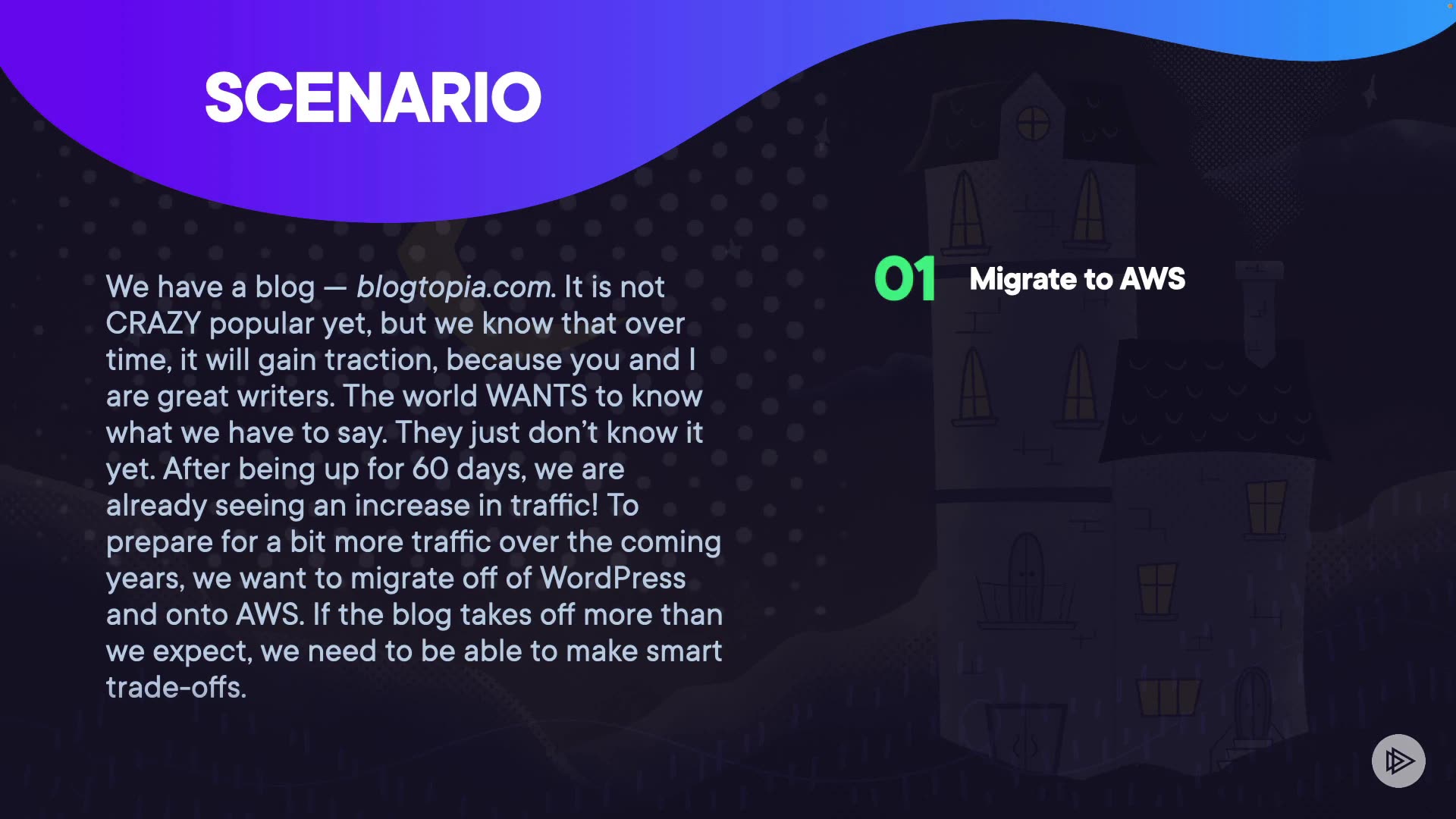 SCENARIO

We have a blog — blogtopia.com. It is not CRAZY popular yet, but we know that over time, it will gain traction, because you and I are great writers. The world WANTS to know what we have to say. They just don't know it yet. After being up for 60 days, we are already seeing an increase in traffic! To prepare for a bit more traffic over the coming years, we want to migrate off of WordPress and onto AWS. If the blog takes off more than we expect, we need to be able to make smart trade-offs.

01 Migrate to AWS